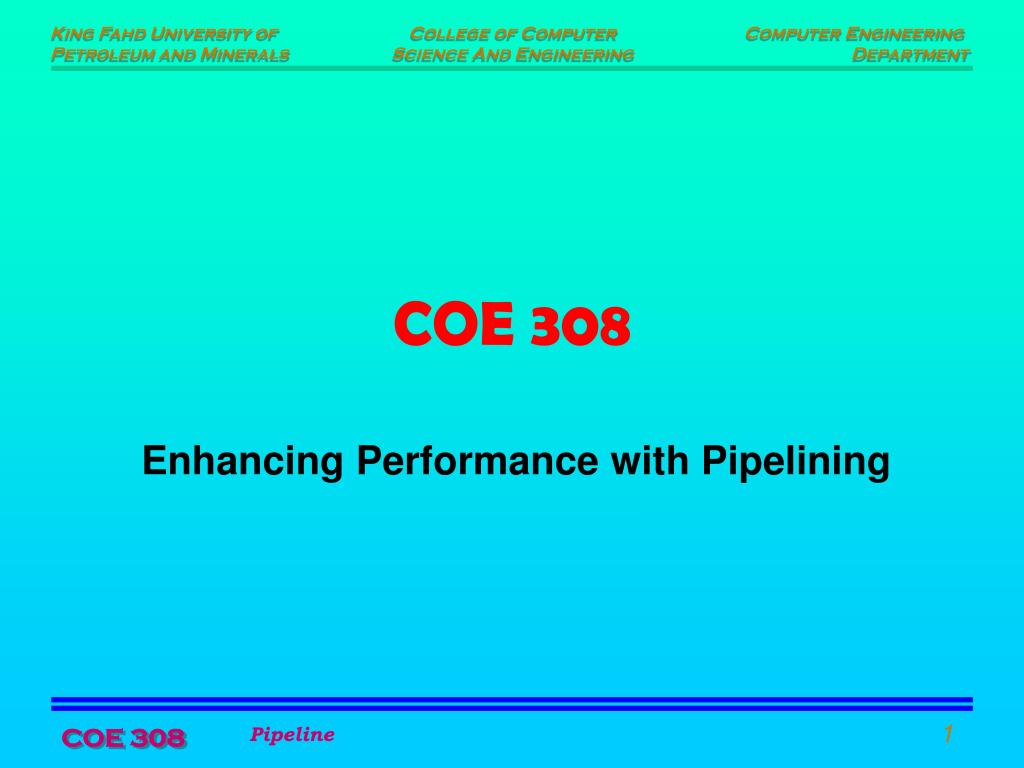 King Fahd University of Petroleum and Minerals

College of Computer Science And Engineering

Computer Engineering Department

COE 308

Enhancing Performance with Pipelining

COE 308

Pipeline

1